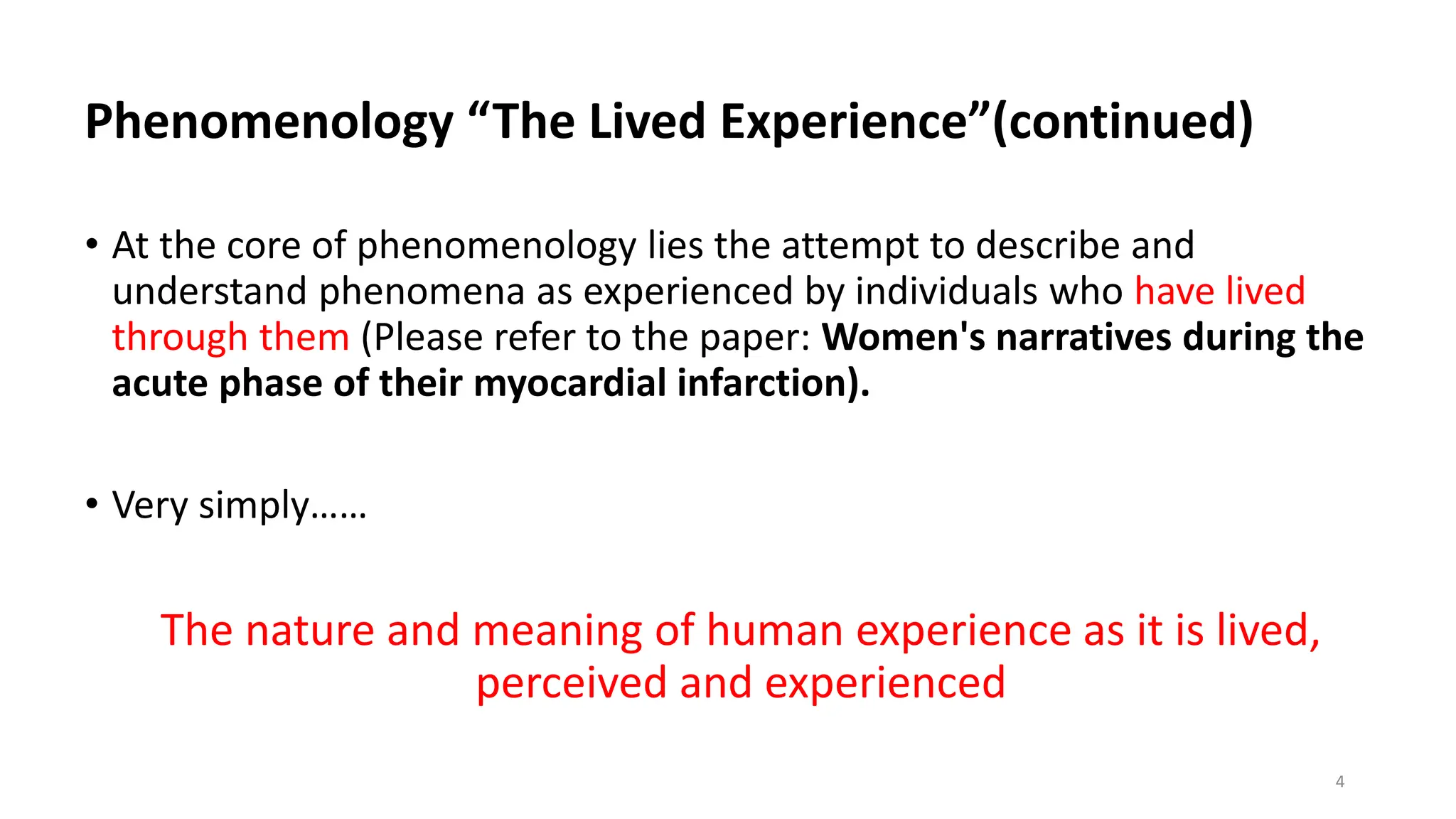 Phenomenology “The Lived Experience”(continued)

• At the core of phenomenology lies the attempt to describe and understand phenomena as experienced by individuals who have lived through them (Please refer to the paper: Women's narratives during the acute phase of their myocardial infarction).

• Very simply……

The nature and meaning of human experience as it is lived, perceived and experienced

4